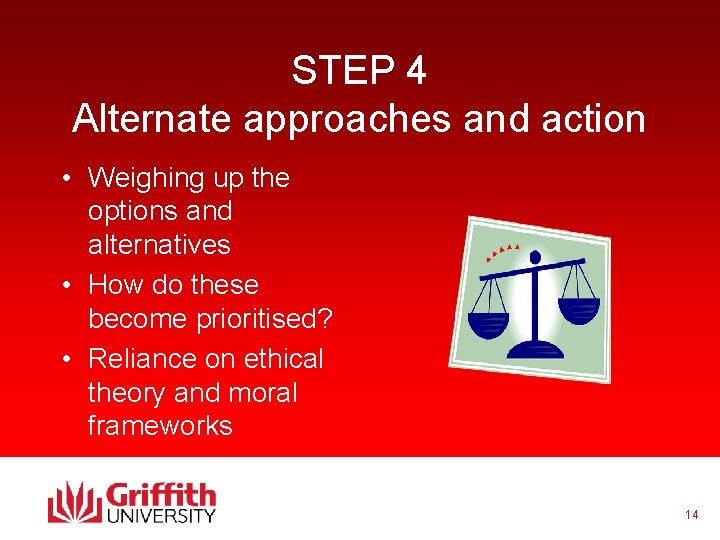 STEP 4
Alternate approaches and action

• Weighing up the options and alternatives
• How do these become prioritised?
• Reliance on ethical theory and moral frameworks

Griffith UNIVERSITY

14